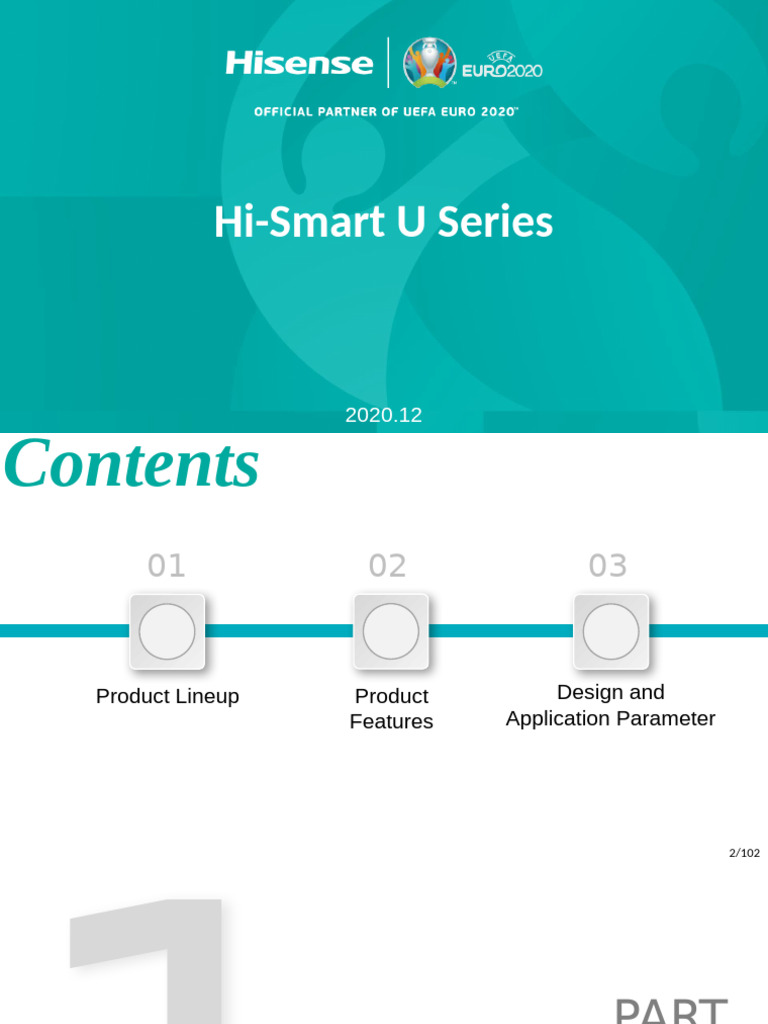 Hisense
UEFA EURO2020
OFFICIAL PARTNER OF UEFA EURO 2020™

Hi-Smart U Series

2020.12

Contents

01
Product Lineup

02
Product Features

03
Design and Application Parameter

2/102

1

PART